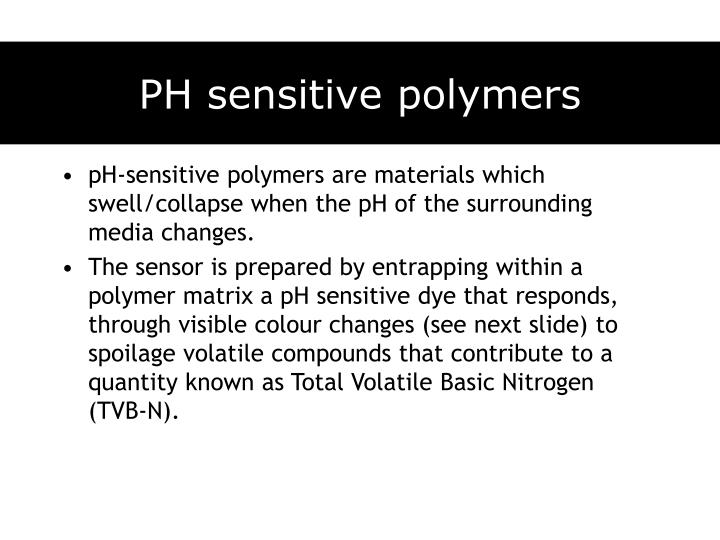 PH sensitive polymers

• pH-sensitive polymers are materials which swell/collapse when the pH of the surrounding media changes.

• The sensor is prepared by entrapping within a polymer matrix a pH sensitive dye that responds, through visible colour changes (see next slide) to spoilage volatile compounds that contribute to a quantity known as Total Volatile Basic Nitrogen (TVB-N).